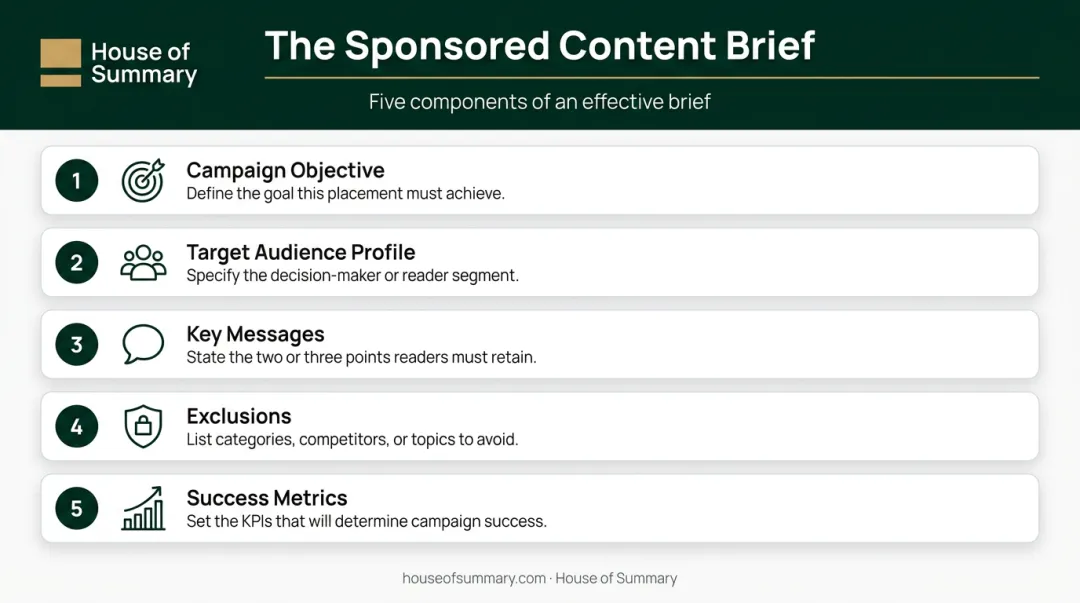 House of Summary

The Sponsored Content Brief

Five components of an effective brief

1 Campaign Objective
Define the goal this placement must achieve.

2 Target Audience Profile
Specify the decision-maker or reader segment.

3 Key Messages
State the two or three points readers must retain.

4 Exclusions
List categories, competitors, or topics to avoid.

5 Success Metrics
Set the KPIs that will determine campaign success.

houseofsummary.com · House of Summary